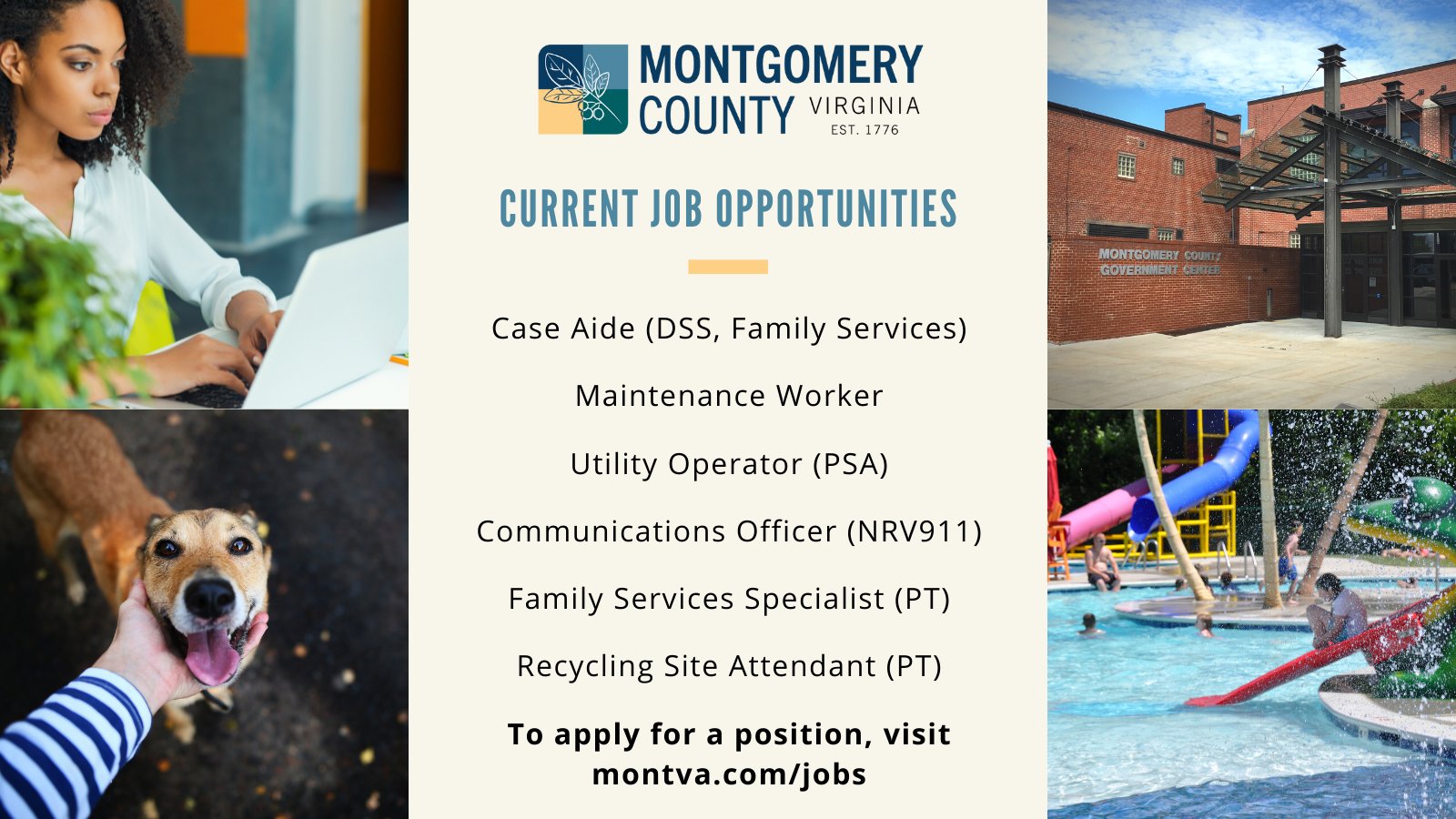 MONTGOMERY COUNTY VIRGINIA EST. 1776

CURRENT JOB OPPORTUNITIES

Case Aide (DSS, Family Services)

Maintenance Worker

Utility Operator (PSA)

Communications Officer (NRV911)

Family Services Specialist (PT)

Recycling Site Attendant (PT)

To apply for a position, visit montva.com/jobs

MONTGOMERY COUNTY GOVERNMENT CENTER